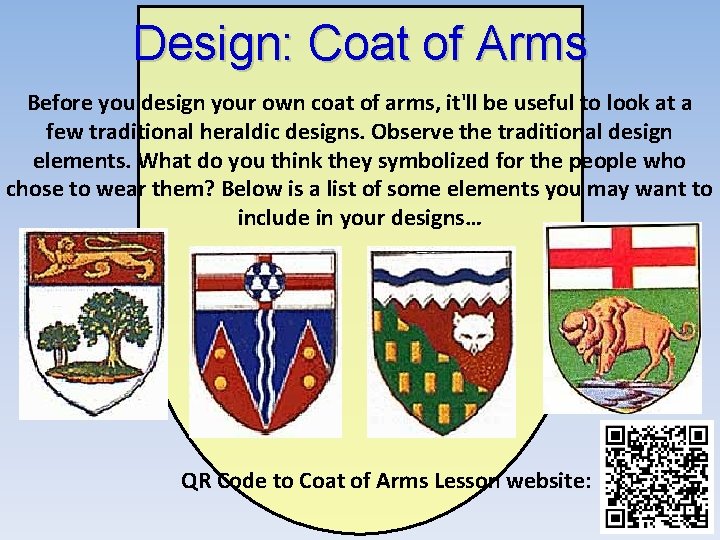 Design: Coat of Arms

Before you design your own coat of arms, it'll be useful to look at a few traditional heraldic designs. Observe the traditional design elements. What do you think they symbolized for the people who chose to wear them? Below is a list of some elements you may want to include in your designs…

QR Code to Coat of Arms Lesson website: